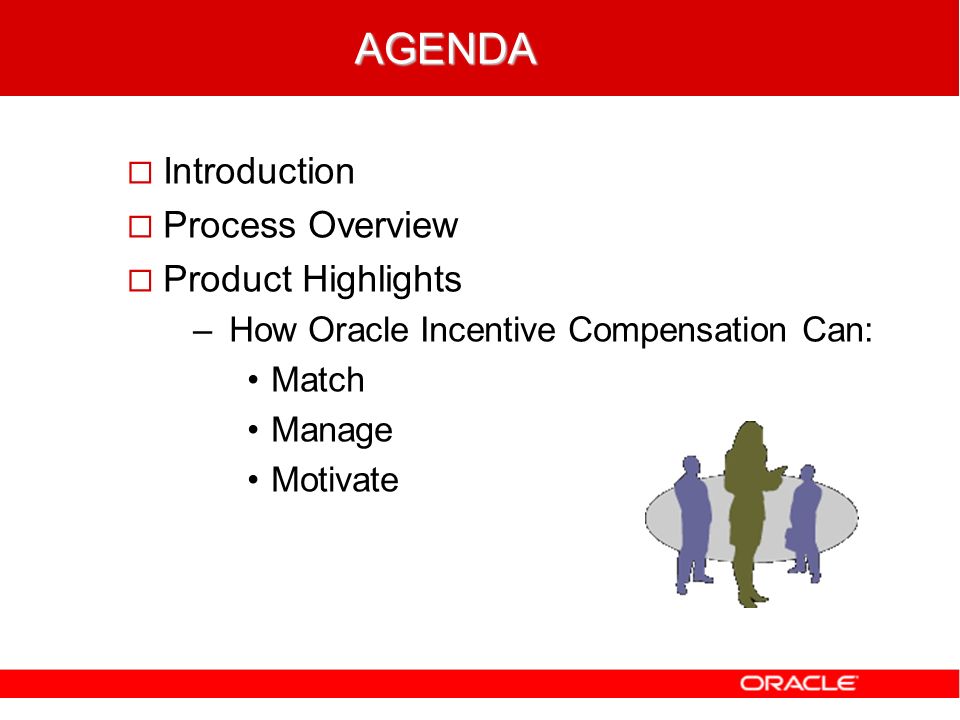 AGENDA

□ Introduction
□ Process Overview
□ Product Highlights
– How Oracle Incentive Compensation Can:
• Match
• Manage
• Motivate

ORACLE